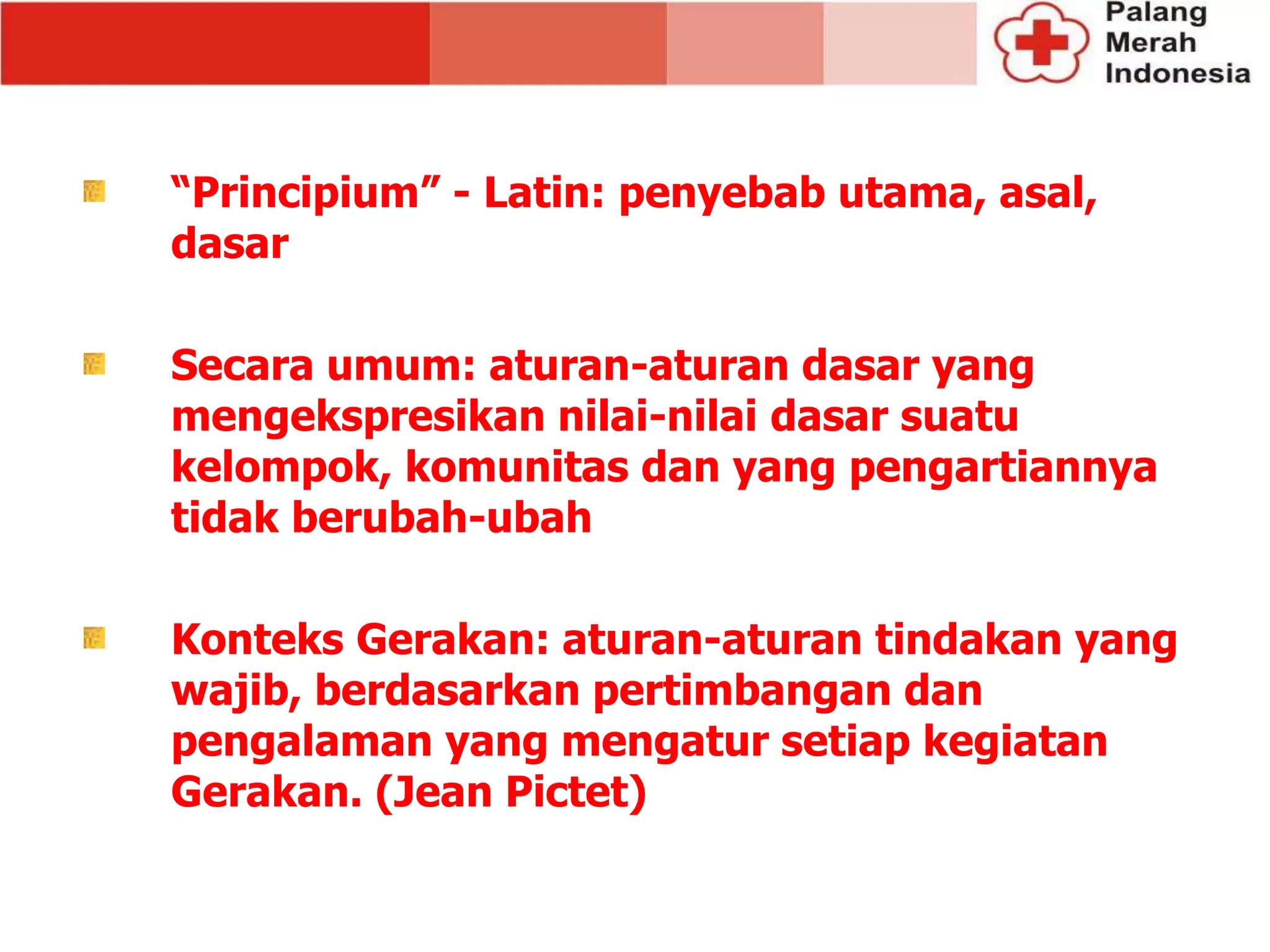 Palang Merah Indonesia

“Principium” - Latin: penyebab utama, asal, dasar

Secara umum: aturan-aturan dasar yang mengekspresikan nilai-nilai dasar suatu kelompok, komunitas dan yang pengartiannya tidak berubah-ubah

Konteks Gerakan: aturan-aturan tindakan yang wajib, berdasarkan pertimbangan dan pengalaman yang mengatur setiap kegiatan Gerakan. (Jean Pictet)